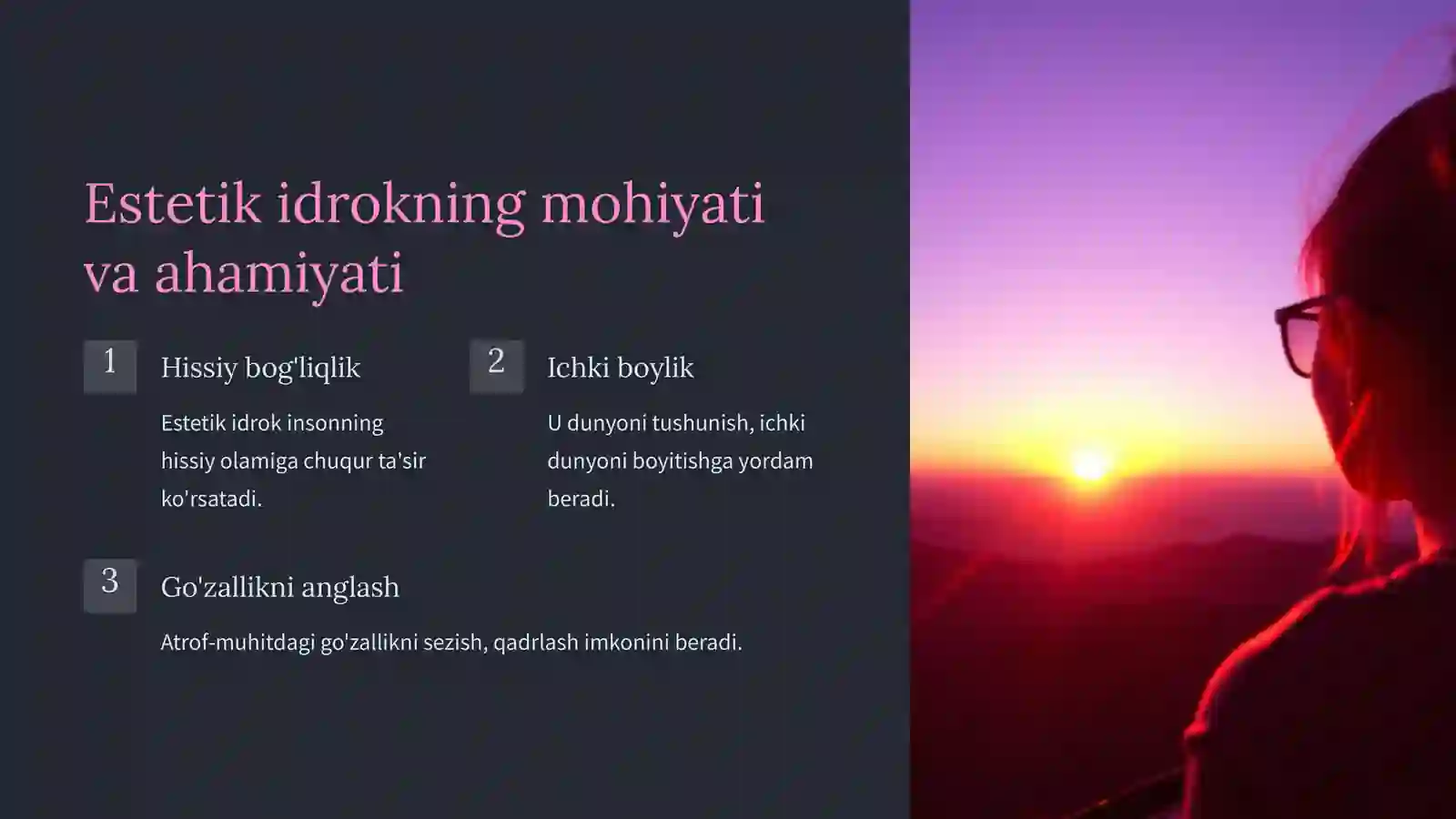 Estetik idrokning mohiyati va ahamiyati

1

Hissiy bog'liqlik

Estetik idrok insonning hissiy olamiga chuqur ta'sir ko'rsatadi.

2

Ichki boylik

U dunyoni tushunish, ichki dunyoni boyitishga yordam beradi.

3

Go'zallikni anglash

Atrof-muhitdagi go'zallikni sezish, qadrlash imkonini beradi.